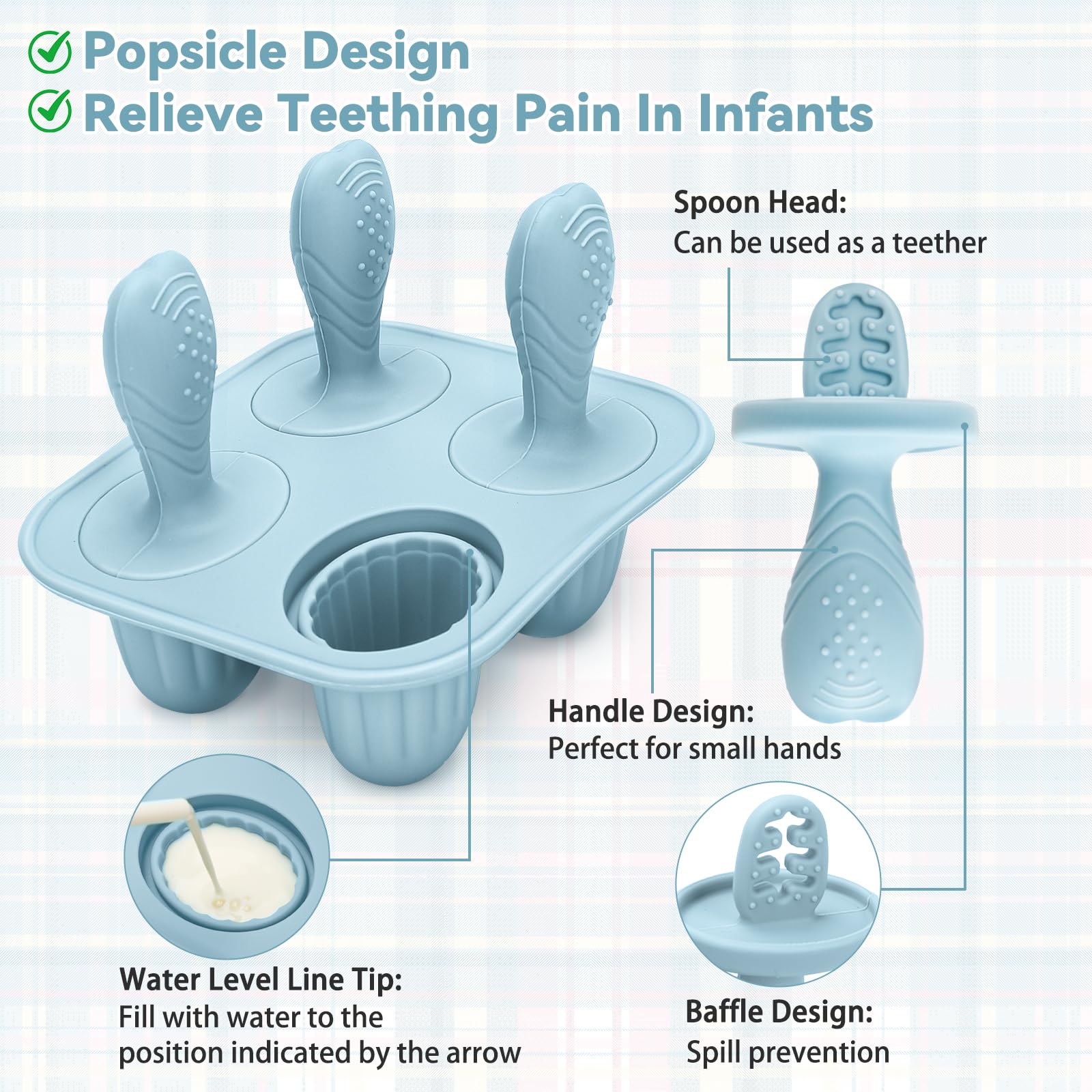 Popsicle Design
Relieve Teething Pain In Infants

Spoon Head:
Can be used as a teether

Handle Design:
Perfect for small hands

Water Level Line Tip:
Fill with water to the position indicated by the arrow

Baffle Design:
Spill prevention